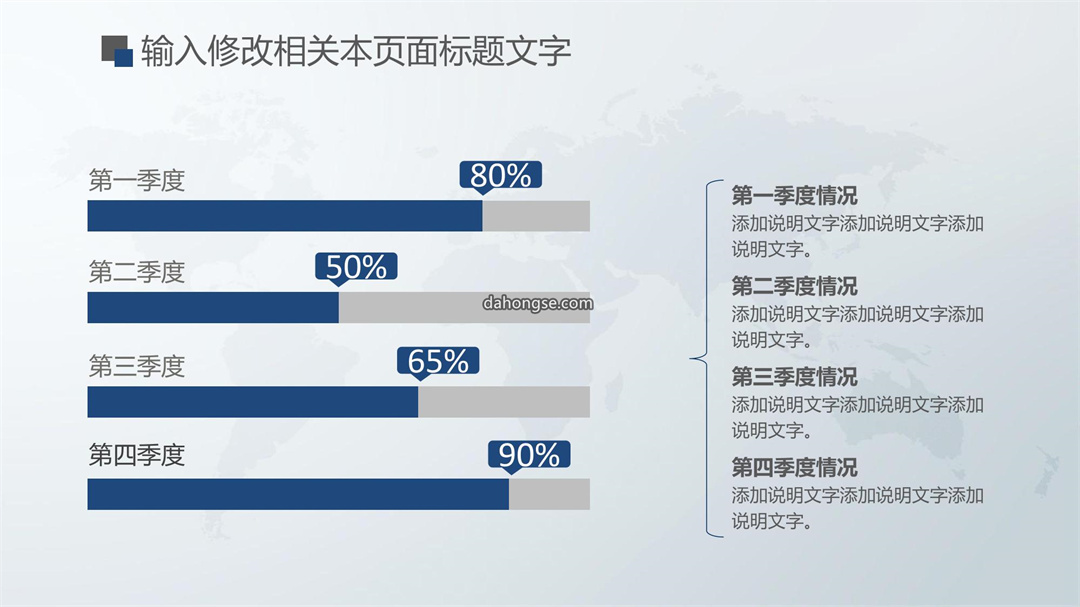 输入修改相关本页面标题文字

第一季度
80%

第二季度
50%

dahongse.com

第三季度
65%

第四季度
90%

第一季度情况
添加说明文字添加说明文字添加说明文字。

第二季度情况
添加说明文字添加说明文字添加说明文字。

第三季度情况
添加说明文字添加说明文字添加说明文字。

第四季度情况
添加说明文字添加说明文字添加说明文字。